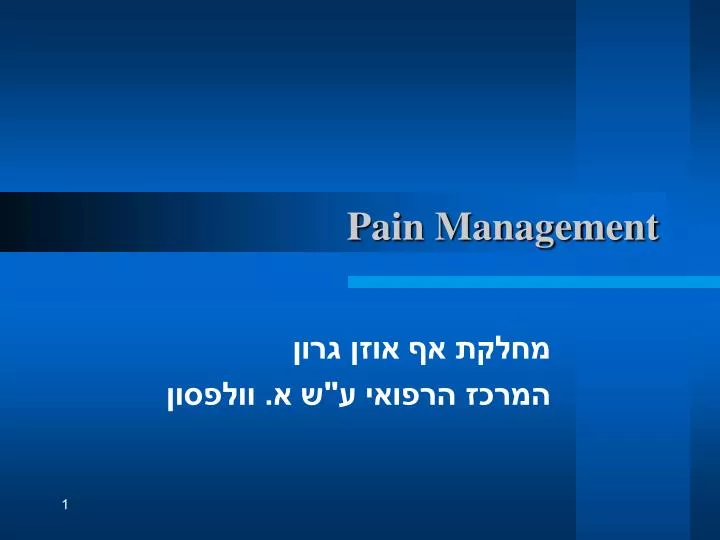 Pain Management

מחלקת אף אוזן גרון

המרכז הרפואי ע"ש א. וולפסון

1